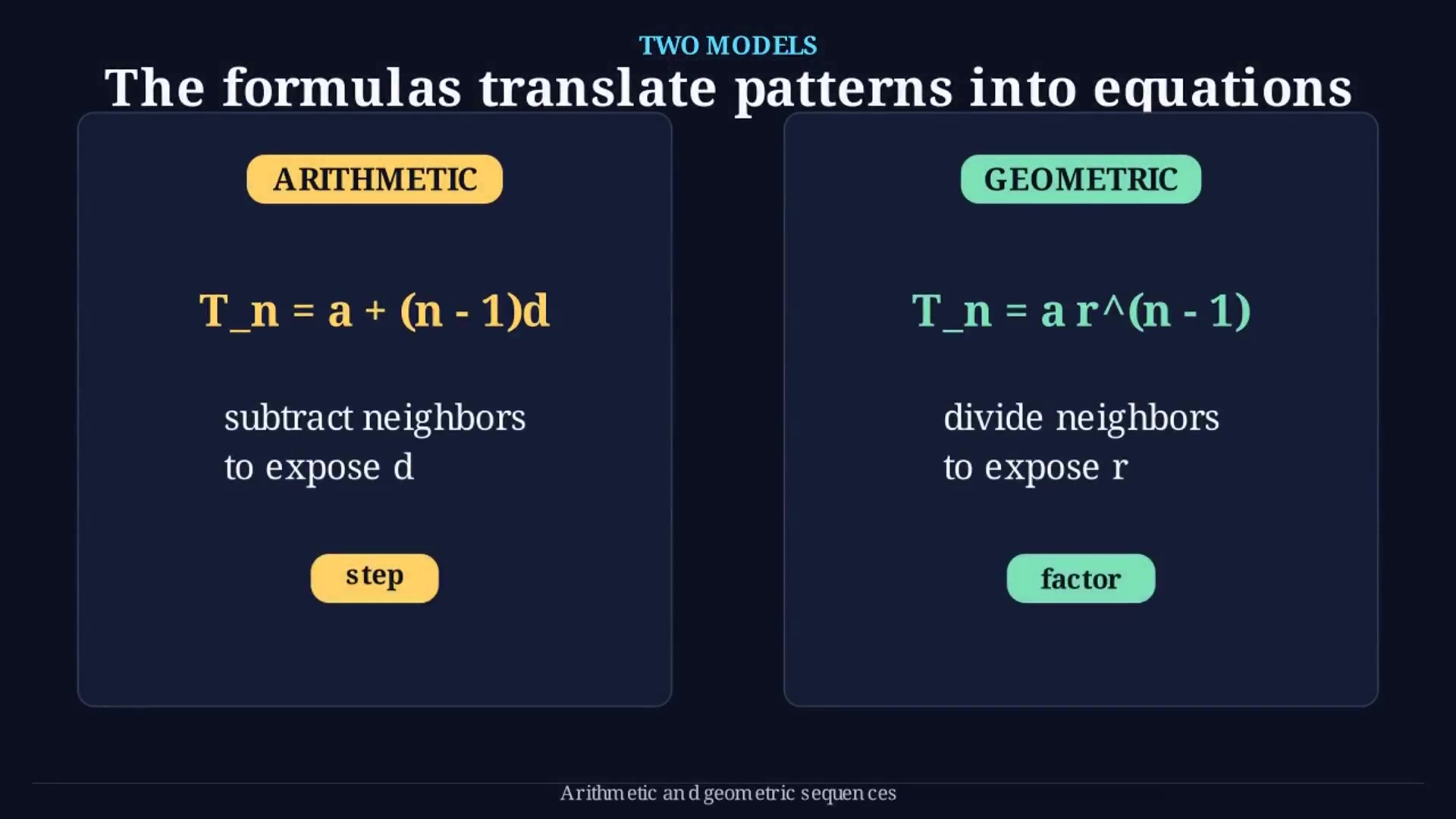 TWO MODELS

The formulas translate patterns into equations

ARITHMETIC

T_n = a + (n - 1)d

subtract neighbors to expose d

step

GEOMETRIC

T_n = a r^(n - 1)

divide neighbors to expose r

factor

Arithmetic and geometric sequences